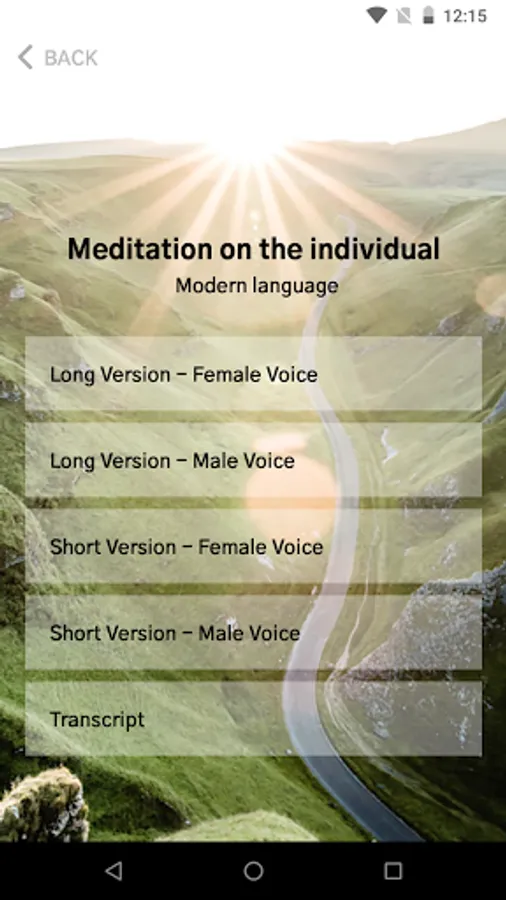 12:15

BACK

Meditation on the individual

Modern language

Long Version – Female Voice

Long Version – Male Voice

Short Version – Female Voice

Short Version – Male Voice

Transcript